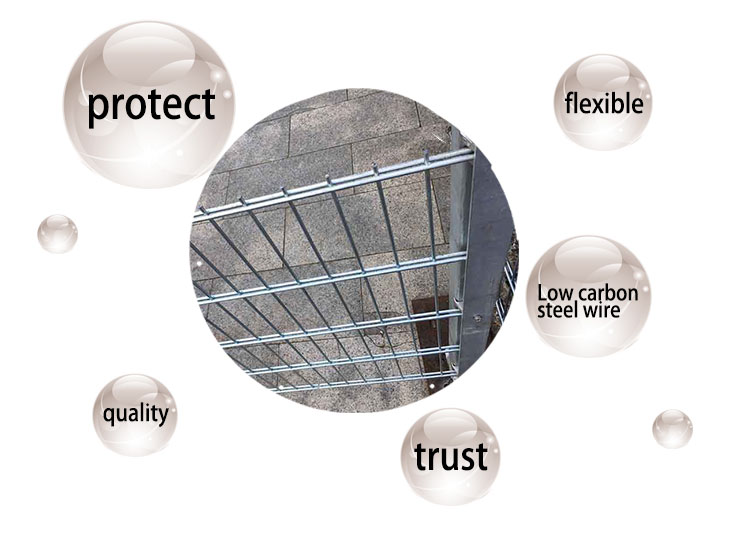 protect

flexible

Low carbon steel wire

quality

trust